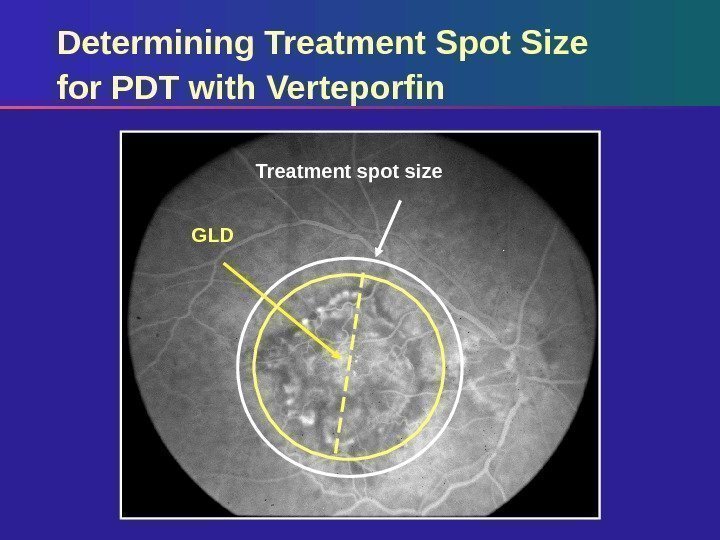 Determining Treatment Spot Size for PDT with Verteporfin

Treatment spot size

GLD